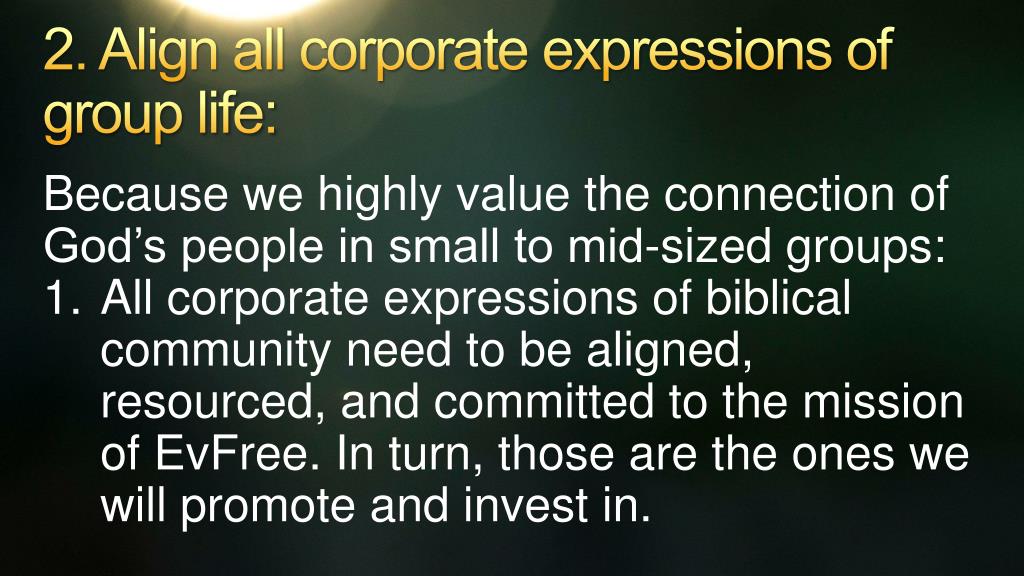 2. Align all corporate expressions of group life:

Because we highly value the connection of God’s people in small to mid-sized groups:

1. All corporate expressions of biblical community need to be aligned, resourced, and committed to the mission of EvFree. In turn, those are the ones we will promote and invest in.